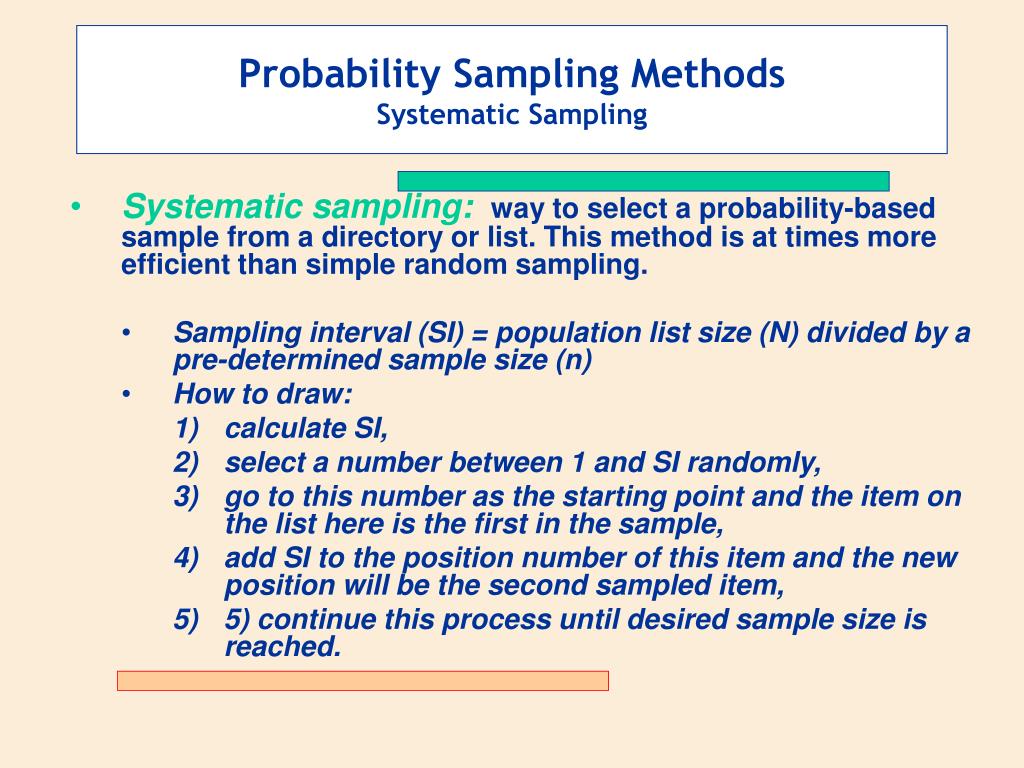 Probability Sampling Methods
Systematic Sampling

• Systematic sampling: way to select a probability-based sample from a directory or list. This method is at times more efficient than simple random sampling.

• Sampling interval (SI) = population list size (N) divided by a pre-determined sample size (n)
• How to draw:
1) calculate SI,
2) select a number between 1 and SI randomly,
3) go to this number as the starting point and the item on the list here is the first in the sample,
4) add SI to the position number of this item and the new position will be the second sampled item,
5) 5) continue this process until desired sample size is reached.